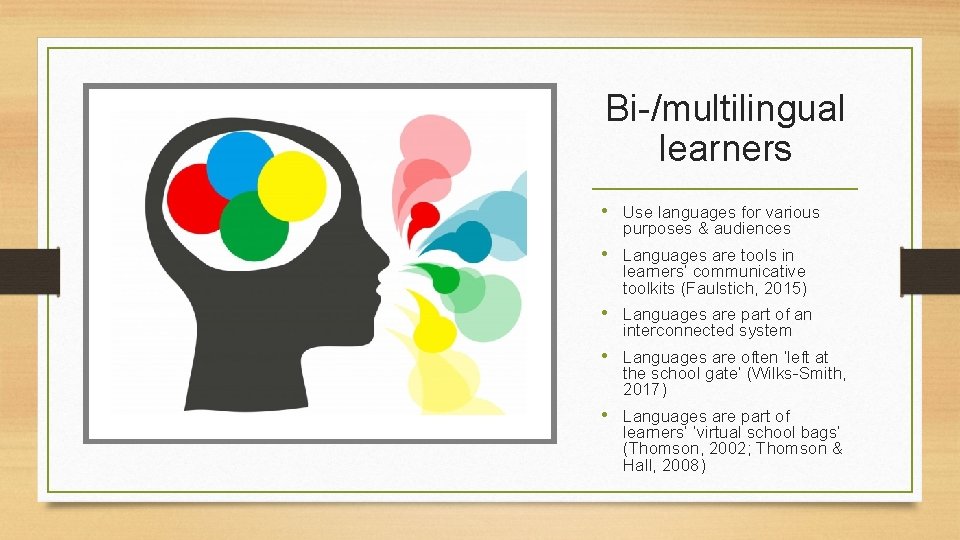 Bi-/multilingual learners

• Use languages for various purposes & audiences
• Languages are tools in learners' communicative toolkits (Faulstich, 2015)
• Languages are part of an interconnected system
• Languages are often 'left at the school gate' (Wilks-Smith, 2017)
• Languages are part of learners' 'virtual school bags' (Thomson, 2002; Thomson & Hall, 2008)